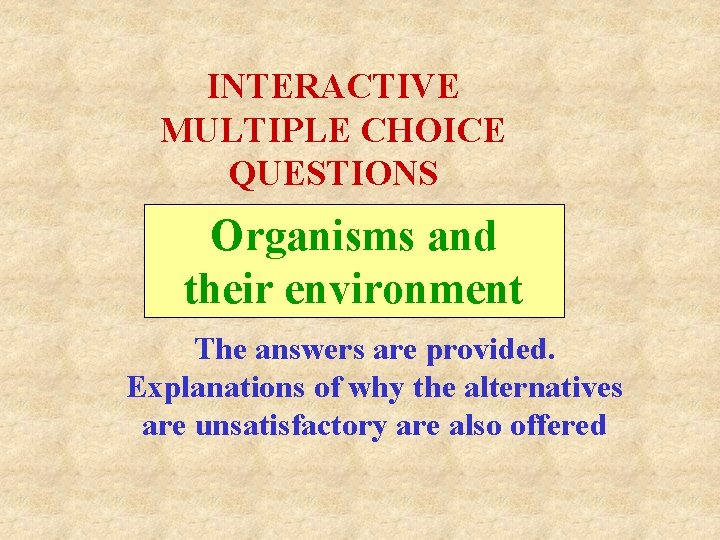 INTERACTIVE MULTIPLE CHOICE QUESTIONS

Organisms and their environment

The answers are provided. Explanations of why the alternatives are unsatisfactory are also offered